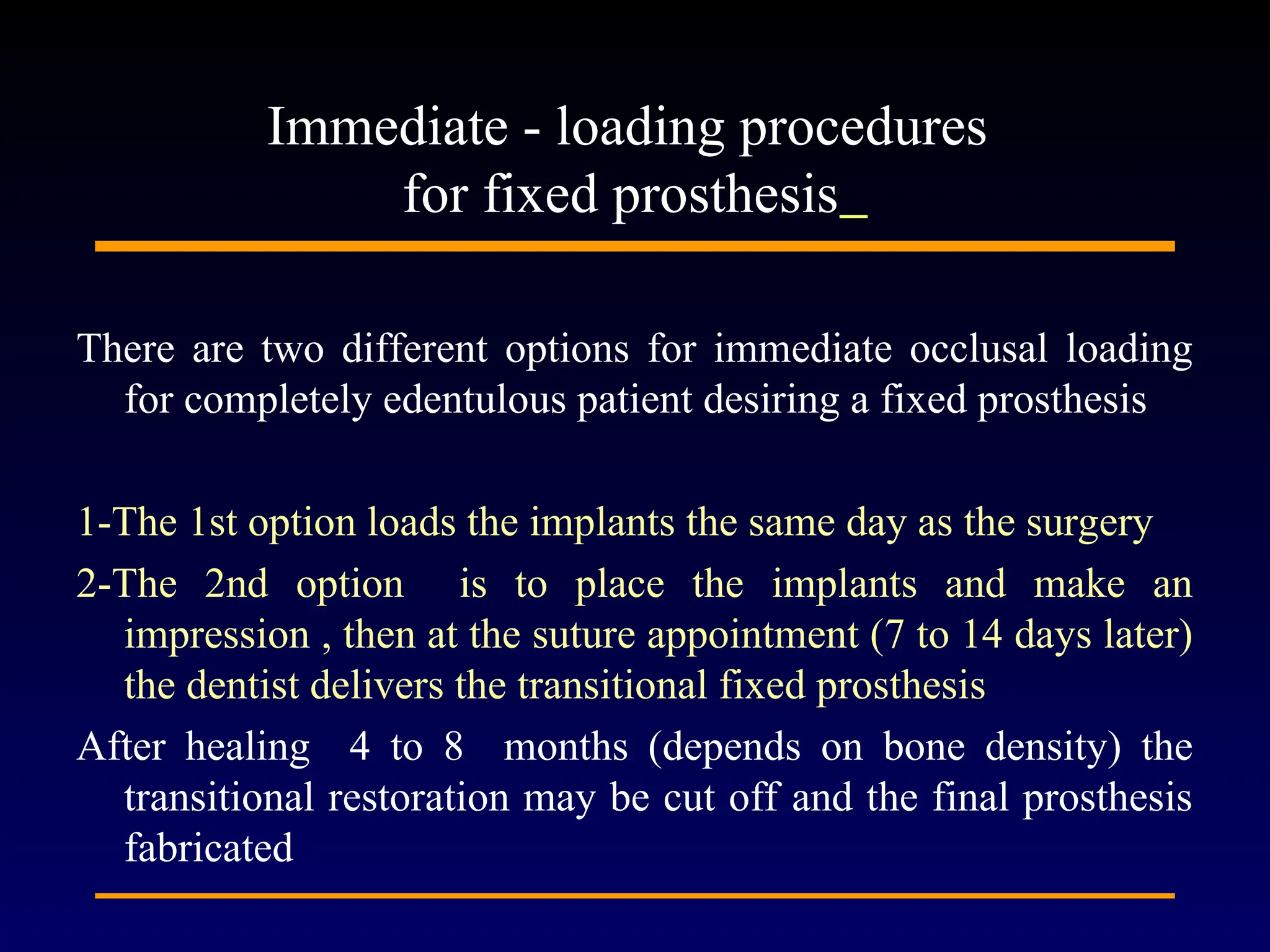 Immediate - loading procedures for fixed prosthesis_

There are two different options for immediate occlusal loading for completely edentulous patient desiring a fixed prosthesis

1-The 1st option loads the implants the same day as the surgery

2-The 2nd option is to place the implants and make an impression , then at the suture appointment (7 to 14 days later) the dentist delivers the transitional fixed prosthesis

After healing 4 to 8 months (depends on bone density) the transitional restoration may be cut off and the final prosthesis fabricated